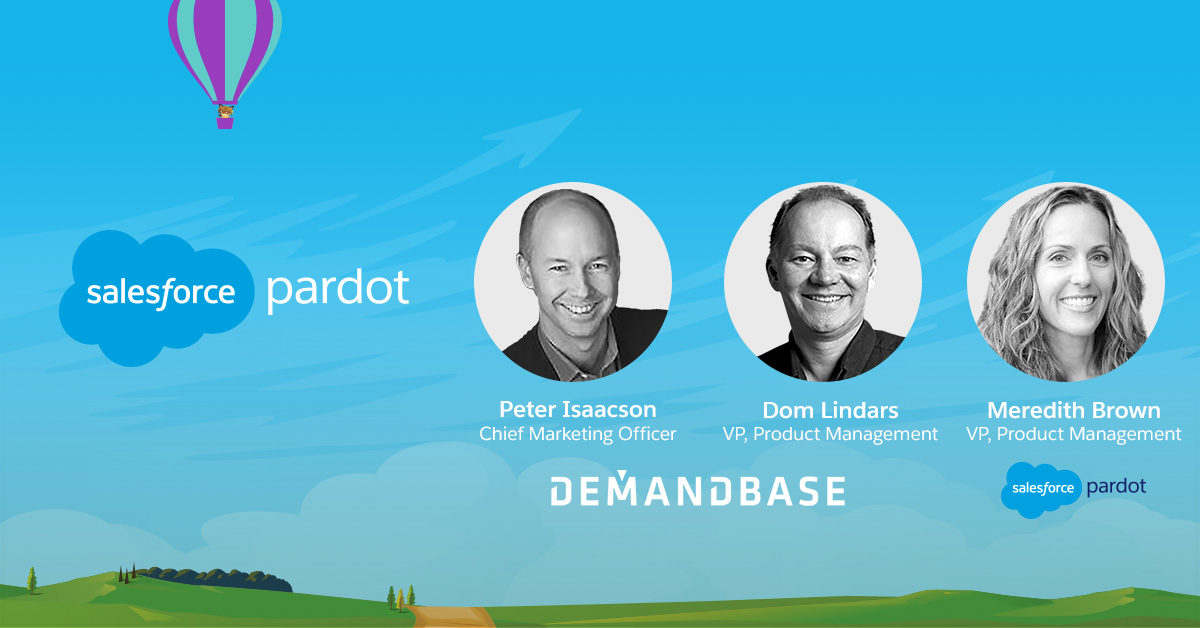 salesforce pardot

Peter Isaacson
Chief Marketing Officer

Dom Lindars
VP, Product Management

Meredith Brown
VP, Product Management

DEMANDBASE

salesforce pardot